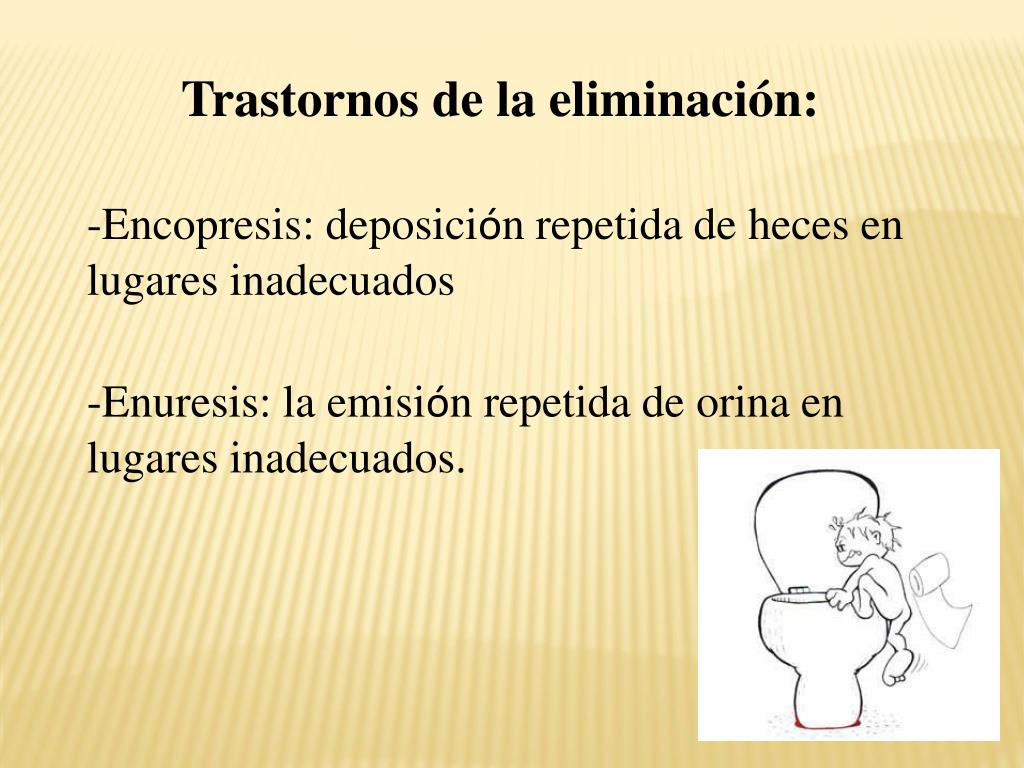 Trastornos de la eliminación:

-Encopresis: deposición repetida de heces en lugares inadecuados

-Enuresis: la emisión repetida de orina en lugares inadecuados.